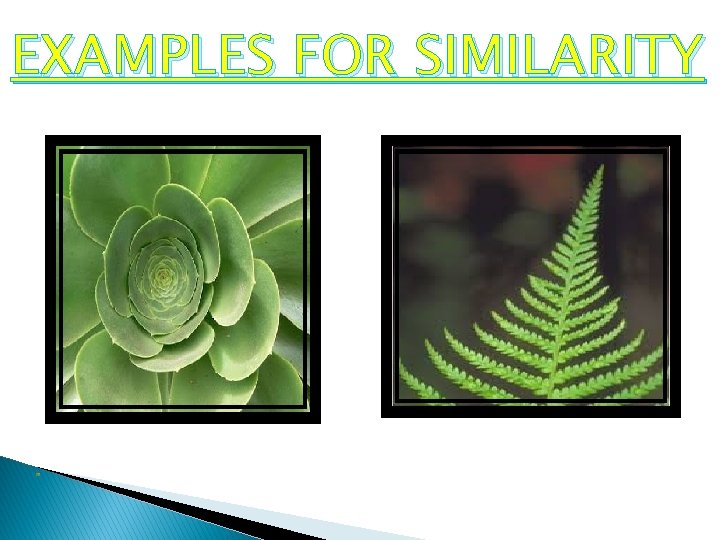 EXAMPLES FOR SIMILARITY